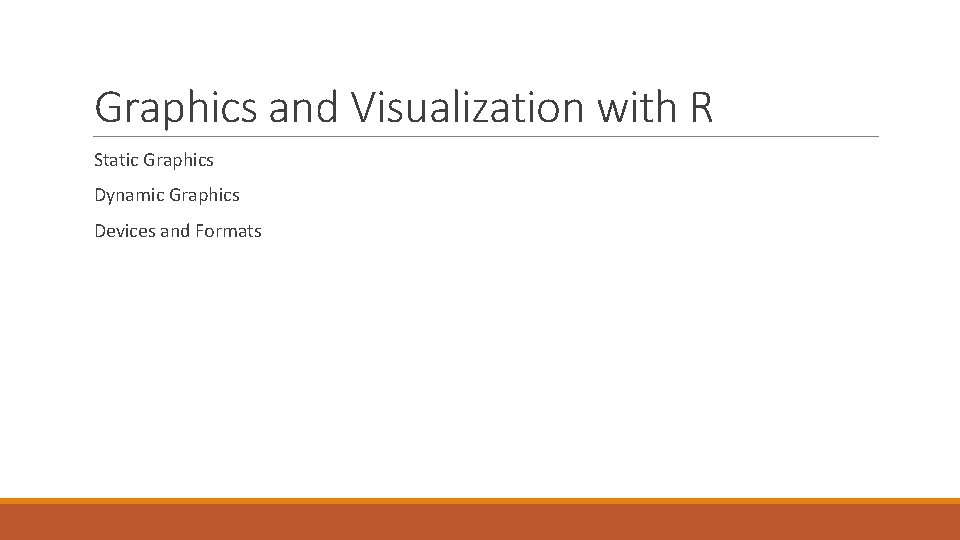 Graphics and Visualization with R

Static Graphics

Dynamic Graphics

Devices and Formats